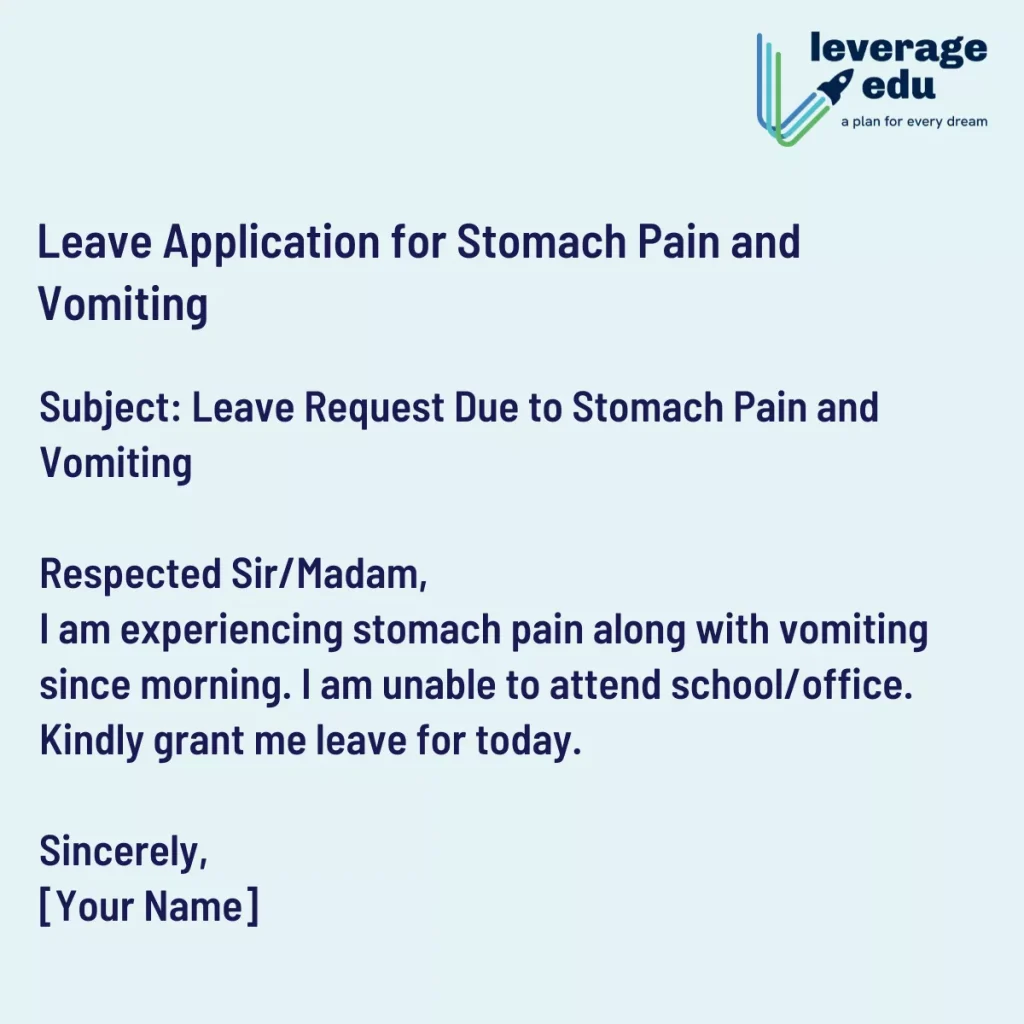 leverage edu
a plan for every dream

Leave Application for Stomach Pain and Vomiting

Subject: Leave Request Due to Stomach Pain and Vomiting

Respected Sir/Madam,
I am experiencing stomach pain along with vomiting since morning. I am unable to attend school/office. Kindly grant me leave for today.

Sincerely,
[Your Name]